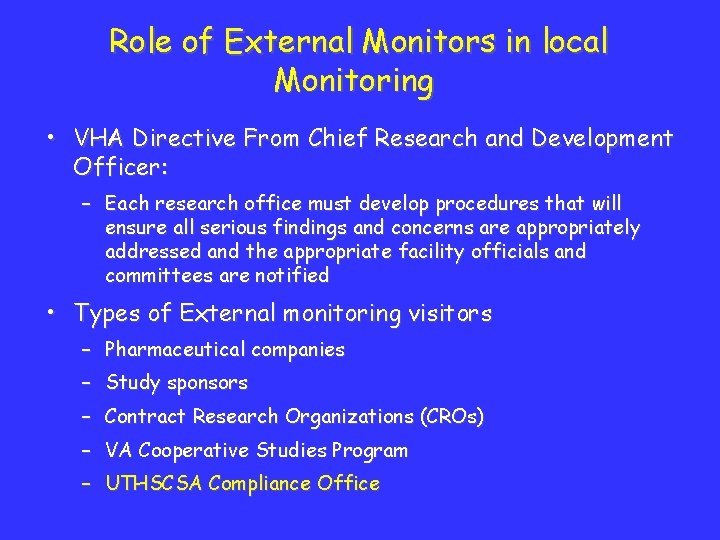 Role of External Monitors in local Monitoring

• VHA Directive From Chief Research and Development Officer:
– Each research office must develop procedures that will ensure all serious findings and concerns are appropriately addressed and the appropriate facility officials and committees are notified

• Types of External monitoring visitors
– Pharmaceutical companies
– Study sponsors
– Contract Research Organizations (CROs)
– VA Cooperative Studies Program
– UTHSCSA Compliance Office